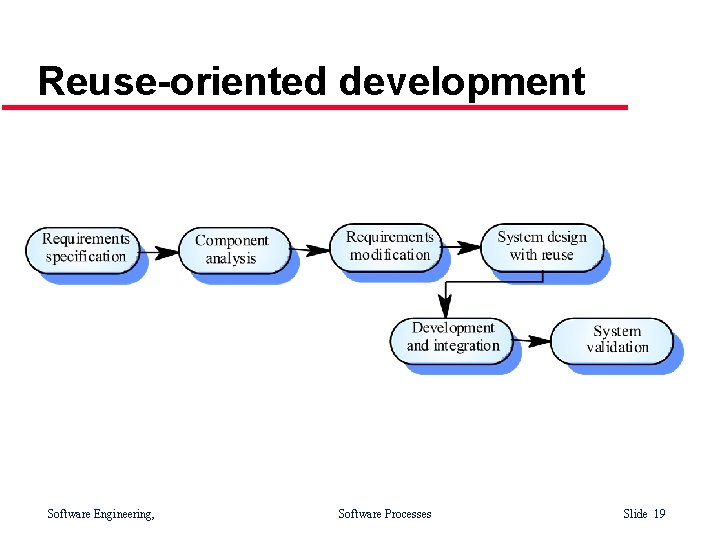 Reuse-oriented development

Requirements specification

Component analysis

Requirements modification

System design with reuse

Development and integration

System validation

Software Engineering,

Software Processes

Slide 19